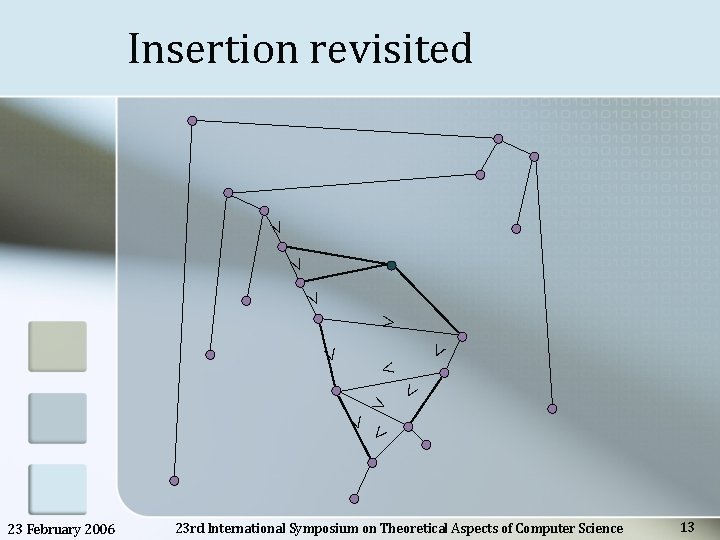 Insertion revisited

23 February 2006

23rd International Symposium on Theoretical Aspects of Computer Science

13